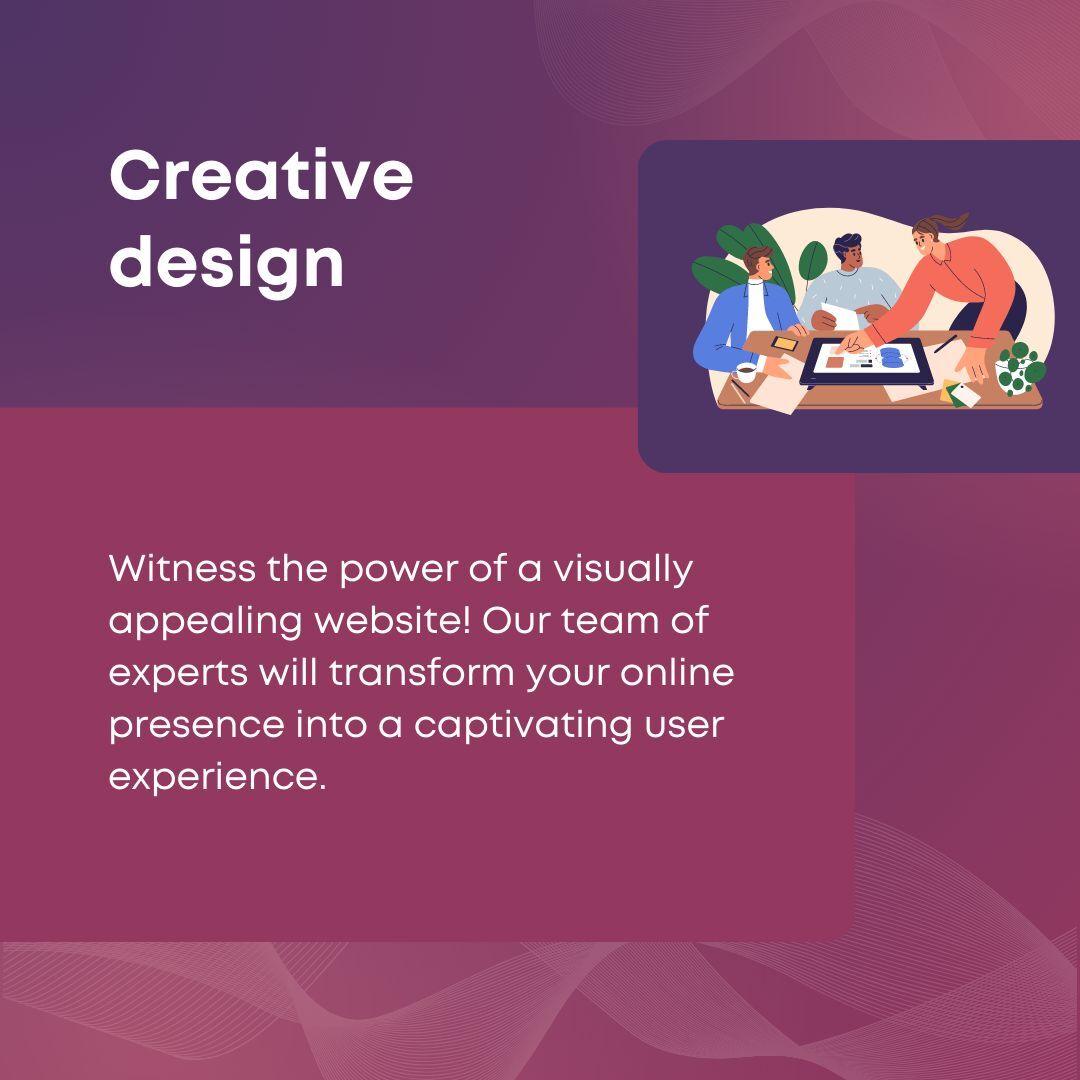 Creative design

Witness the power of a visually appealing website! Our team of experts will transform your online presence into a captivating user experience.